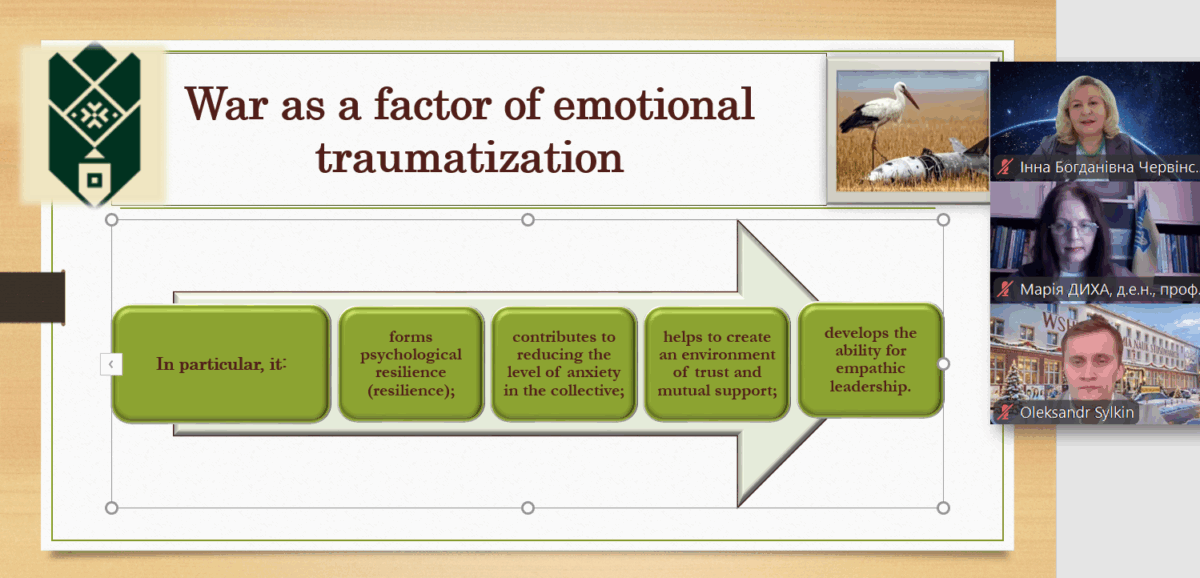 War as a factor of emotional traumatization

In particular, it:

forms psychological resilience (resilience);

contributes to reducing the level of anxiety in the collective;

helps to create an environment of trust and mutual support;

develops the ability for empathic leadership.

Інна Богданівна Червінс.

Марія ДИХА, д.е.н., проф.

WSI

Oleksandr Sylkin